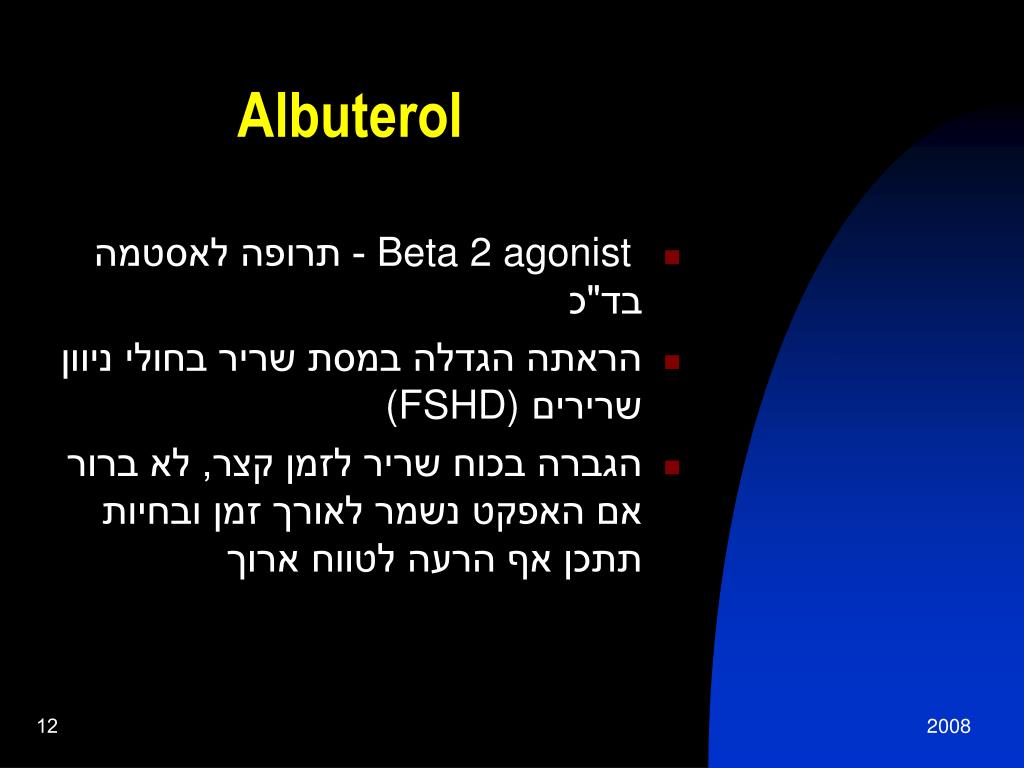 Albuterol

Beta 2 agonist - תרופה לאסטמה בד"כ

הראתה הגדלה במסת שריר בחולי ניוון שרירים (FSHD)

הגברה בכוח שריר לזמן קצר, לא ברור אם האפקט נשמר לאורך זמן ובחיות תתכן אף הרעה לטווח ארוך

12

2008